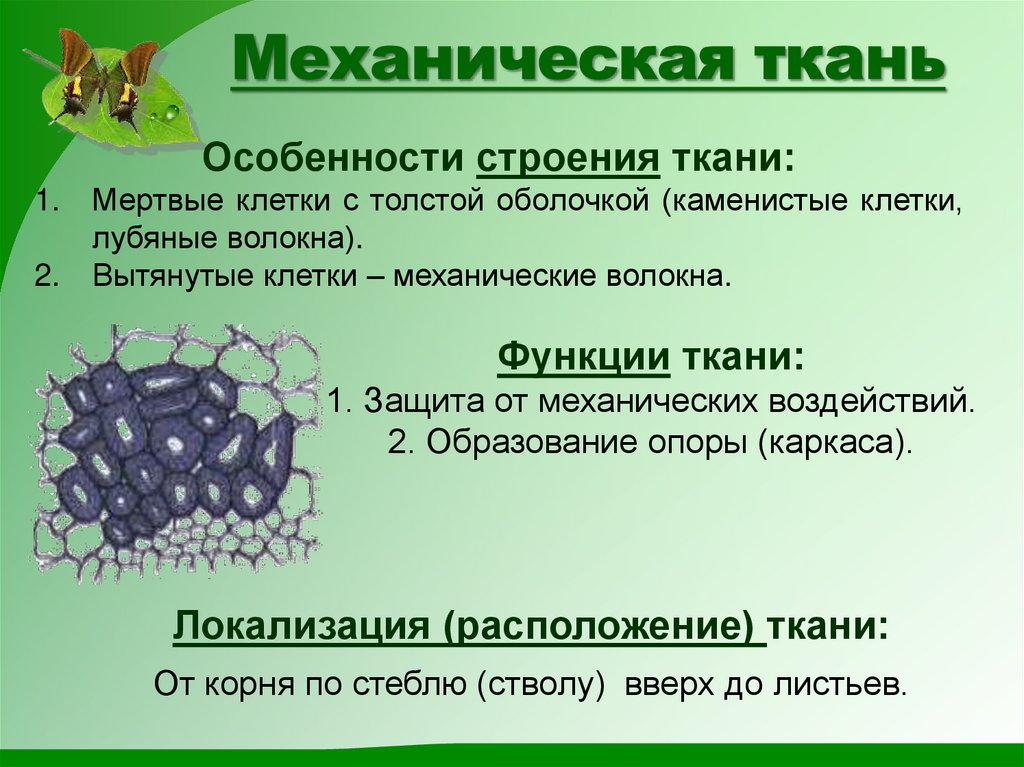 Механическая ткань

Особенности строения ткани:
1. Мертвые клетки с толстой оболочкой (каменистые клетки, лубяные волокна).
2. Вытянутые клетки – механические волокна.

Функции ткани:
1. Защита от механических воздействий.
2. Образование опоры (каркаса).

Локализация (расположение) ткани:
От корня по стеблю (стволу) вверх до листьев.